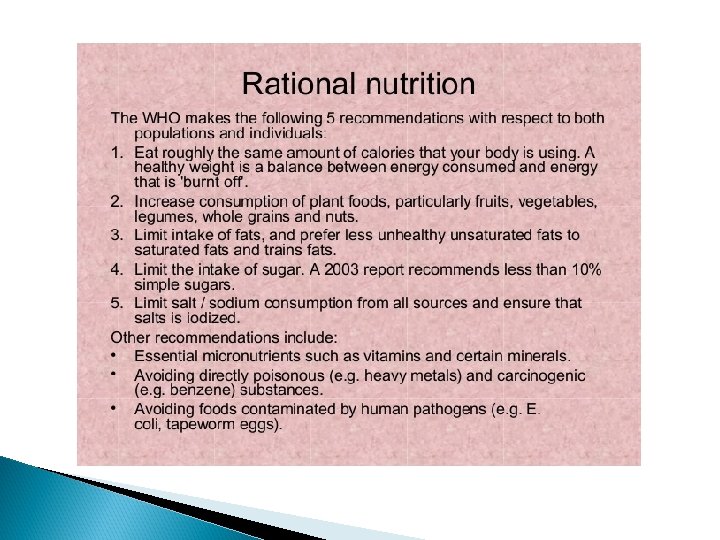 Rational nutrition

The WHO makes the following 5 recommendations with respect to both populations and individuals:

1. Eat roughly the same amount of calories that your body is using. A healthy weight is a balance between energy consumed and energy that is 'burnt off'.
2. Increase consumption of plant foods, particularly fruits, vegetables, legumes, whole grains and nuts.
3. Limit intake of fats, and prefer less unhealthy unsaturated fats to saturated fats and trains fats.
4. Limit the intake of sugar. A 2003 report recommends less than 10% simple sugars.
5. Limit salt / sodium consumption from all sources and ensure that salts is iodized.

Other recommendations include:

• Essential micronutrients such as vitamins and certain minerals.
• Avoiding directly poisonous (e.g. heavy metals) and carcinogenic (e.g. benzene) substances.
• Avoiding foods contaminated by human pathogens (e.g. E. coli, tapeworm eggs).